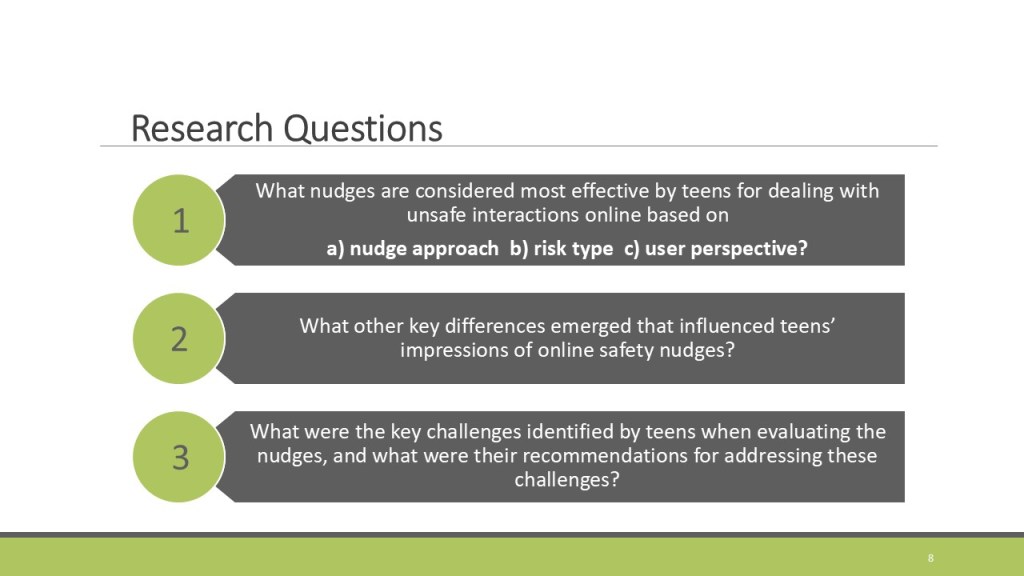 Research Questions

1

What nudges are considered most effective by teens for dealing with unsafe interactions online based on

a) nudge approach b) risk type c) user perspective?

2

What other key differences emerged that influenced teens' impressions of online safety nudges?

3

What were the key challenges identified by teens when evaluating the nudges, and what were their recommendations for addressing these challenges?

8